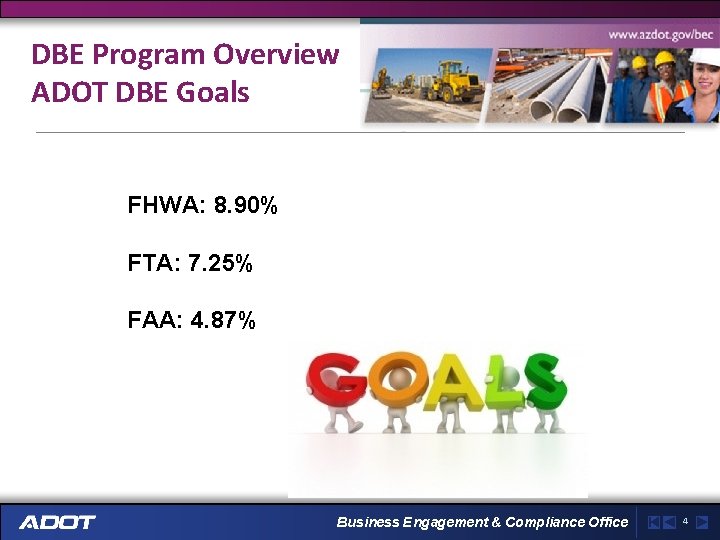 www.azdot.gov/bec

DBE Program Overview
ADOT DBE Goals

FHWA: 8.90%

FTA: 7.25%

FAA: 4.87%

GOALS

ADOT

Business Engagement & Compliance Office

4